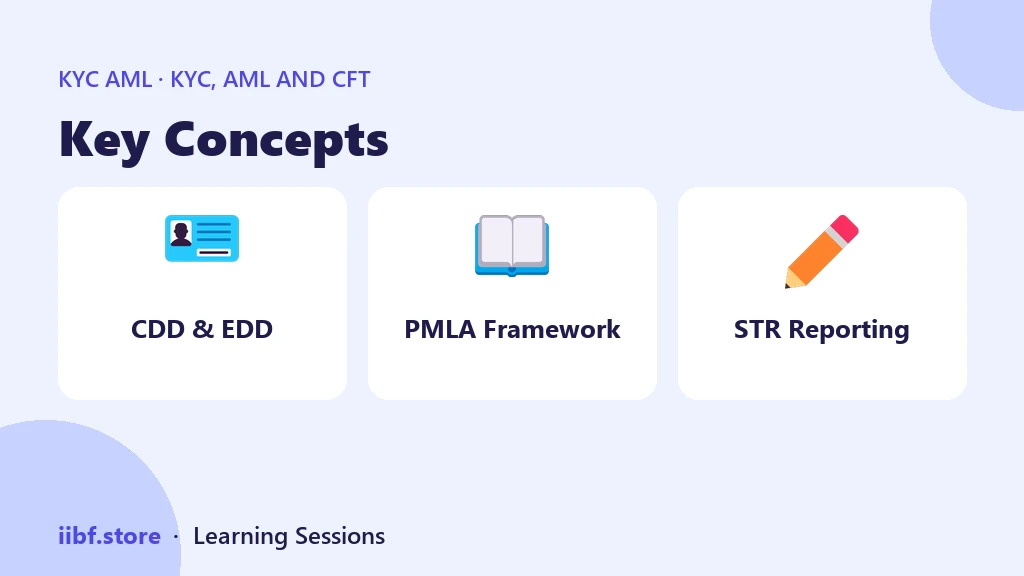 KYC AML · KYC, AML AND CFT

Key Concepts

CDD & EDD

PMLA Framework

STR Reporting

iibf.store · Learning Sessions